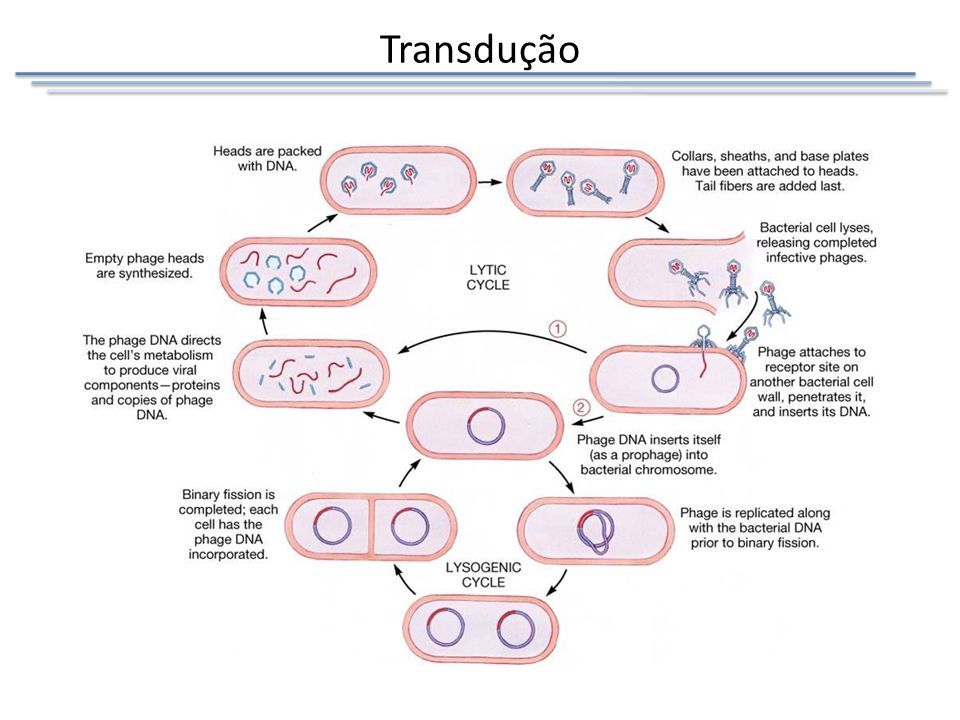 Transdução

Heads are packed with DNA.

Collars, sheaths, and base plates have been attached to heads. Tail fibers are added last.

Bacterial cell lyses, releasing completed infective phages.

Empty phage heads are synthesized.

LYTIC CYCLE

The phage DNA directs the cell's metabolism to produce viral components—proteins and copies of phage DNA.

1

Phage attaches to receptor site on another bacterial cell wall, penetrates it, and inserts its DNA.

2

Phage DNA inserts itself (as a prophage) into bacterial chromosome.

Binary fission is completed; each cell has the phage DNA incorporated.

Phage is replicated along with the bacterial DNA prior to binary fission.

LYSOGENIC CYCLE